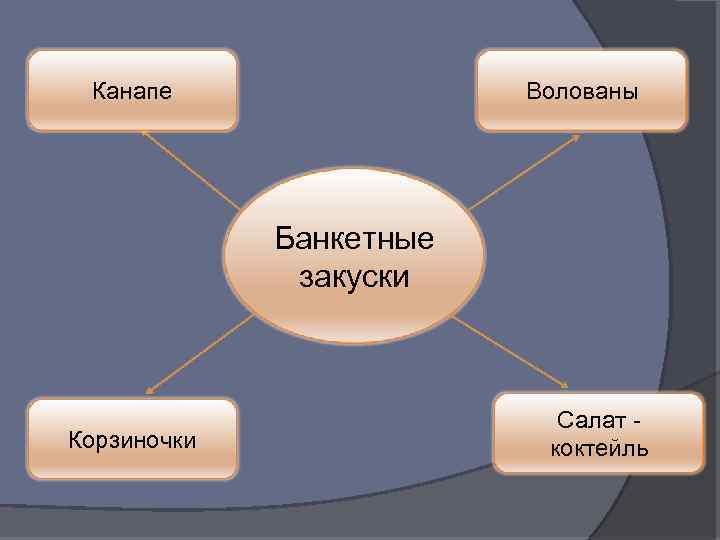 Канапе

Волованы

Банкетные закуски

Корзиночки

Салат - коктейль